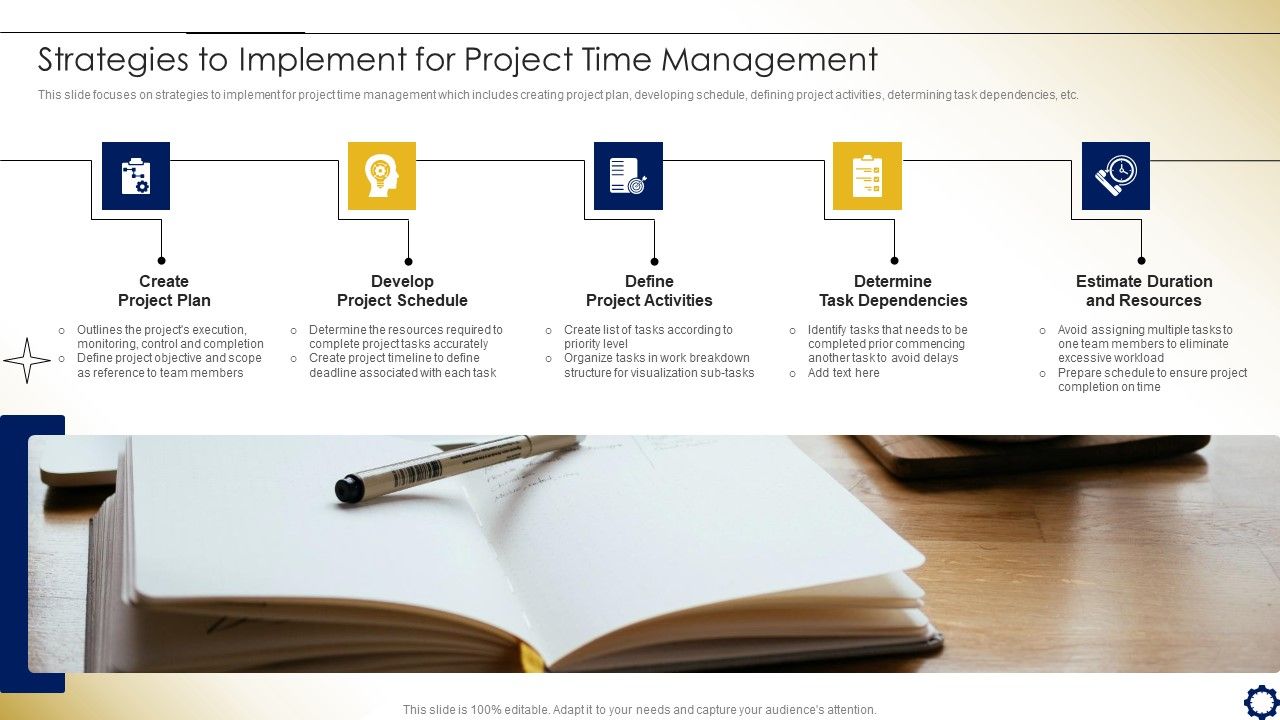 Strategies to Implement for Project Time Management

This slide focuses on strategies to implement for project time management which includes creating project plan, developing schedule, defining project activities, determining task dependencies, etc.

Create Project Plan

○ Outlines the project's execution, monitoring, control and completion
○ Define project objective and scope as reference to team members

Develop Project Schedule

○ Determine the resources required to complete project tasks accurately
○ Create project timeline to define deadline associated with each task

Define Project Activities

○ Create list of tasks according to priority level
○ Organize tasks in work breakdown structure for visualization sub-tasks

Determine Task Dependencies

○ Identify tasks that needs to be completed prior commencing another task to avoid delays
○ Add text here

Estimate Duration and Resources

○ Avoid assigning multiple tasks to one team members to eliminate excessive workload
○ Prepare schedule to ensure project completion on time

This slide is 100% editable. Adapt it to your needs and capture your audience's attention.